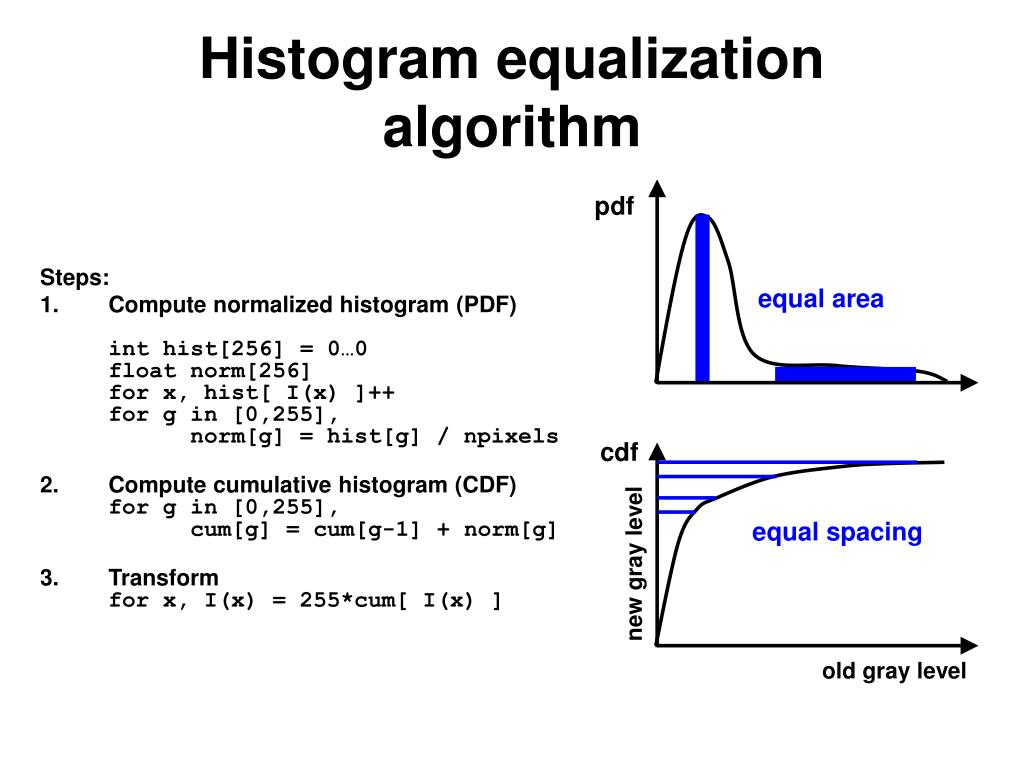 Histogram equalization algorithm

Steps:
1. Compute normalized histogram (PDF)

int hist[256] = 0…0
float norm[256]
for x, hist[ I(x) ]++
for g in [0,255],
norm[g] = hist[g] / npixels

2. Compute cumulative histogram (CDF)
for g in [0,255],
cum[g] = cum[g-1] + norm[g]

3. Transform
for x, I(x) = 255*cum[ I(x) ]

pdf

equal area

cdf

new gray level

equal spacing

old gray level